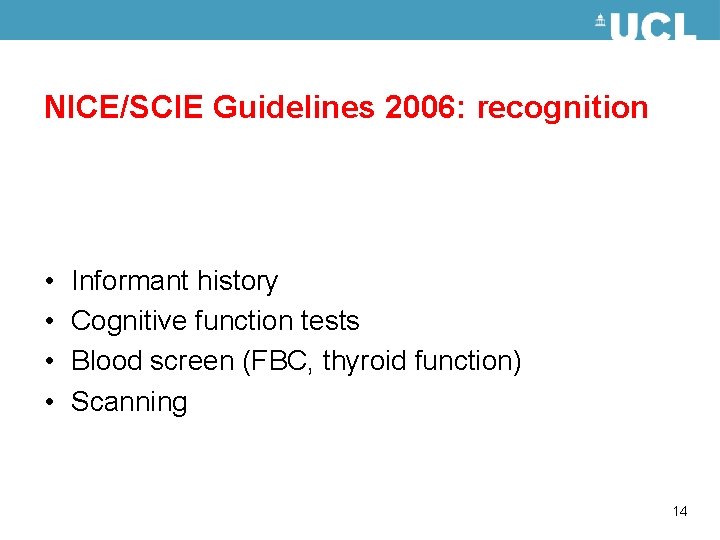 UCL

NICE/SCIE Guidelines 2006: recognition

• Informant history
• Cognitive function tests
• Blood screen (FBC, thyroid function)
• Scanning

14